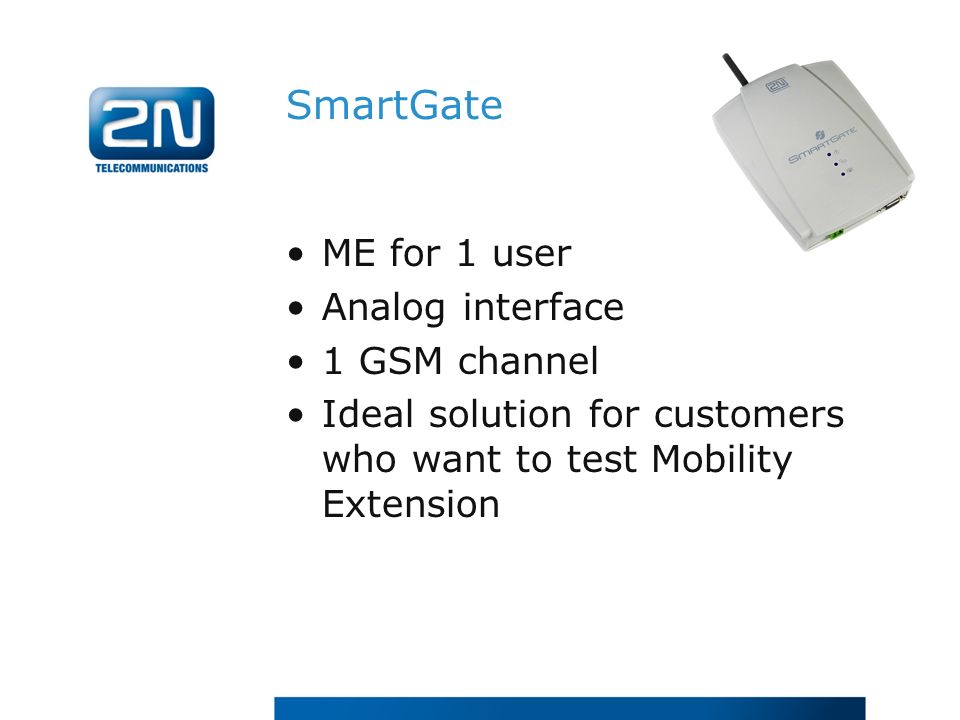 2N
TELECOMMUNICATIONS

SmartGate

2N
SMARTGATE

• ME for 1 user
• Analog interface
• 1 GSM channel
• Ideal solution for customers who want to test Mobility Extension